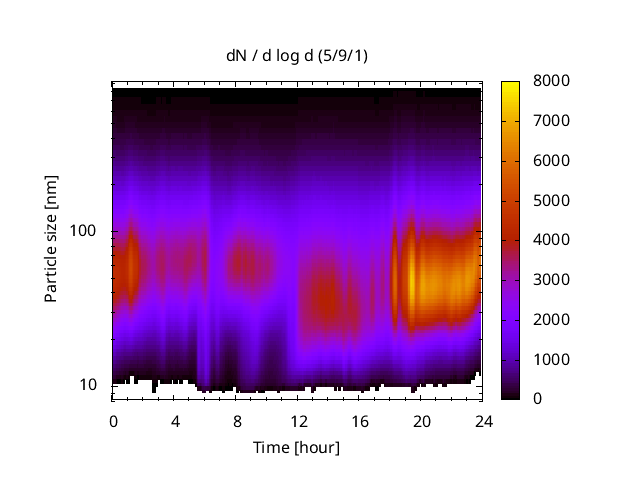 dN / d log d (5/9/1)

Particle size [nm]

100

10

0 4 8 12 16 20 24

Time [hour]

8000
7000
6000
5000
4000
3000
2000
1000
0